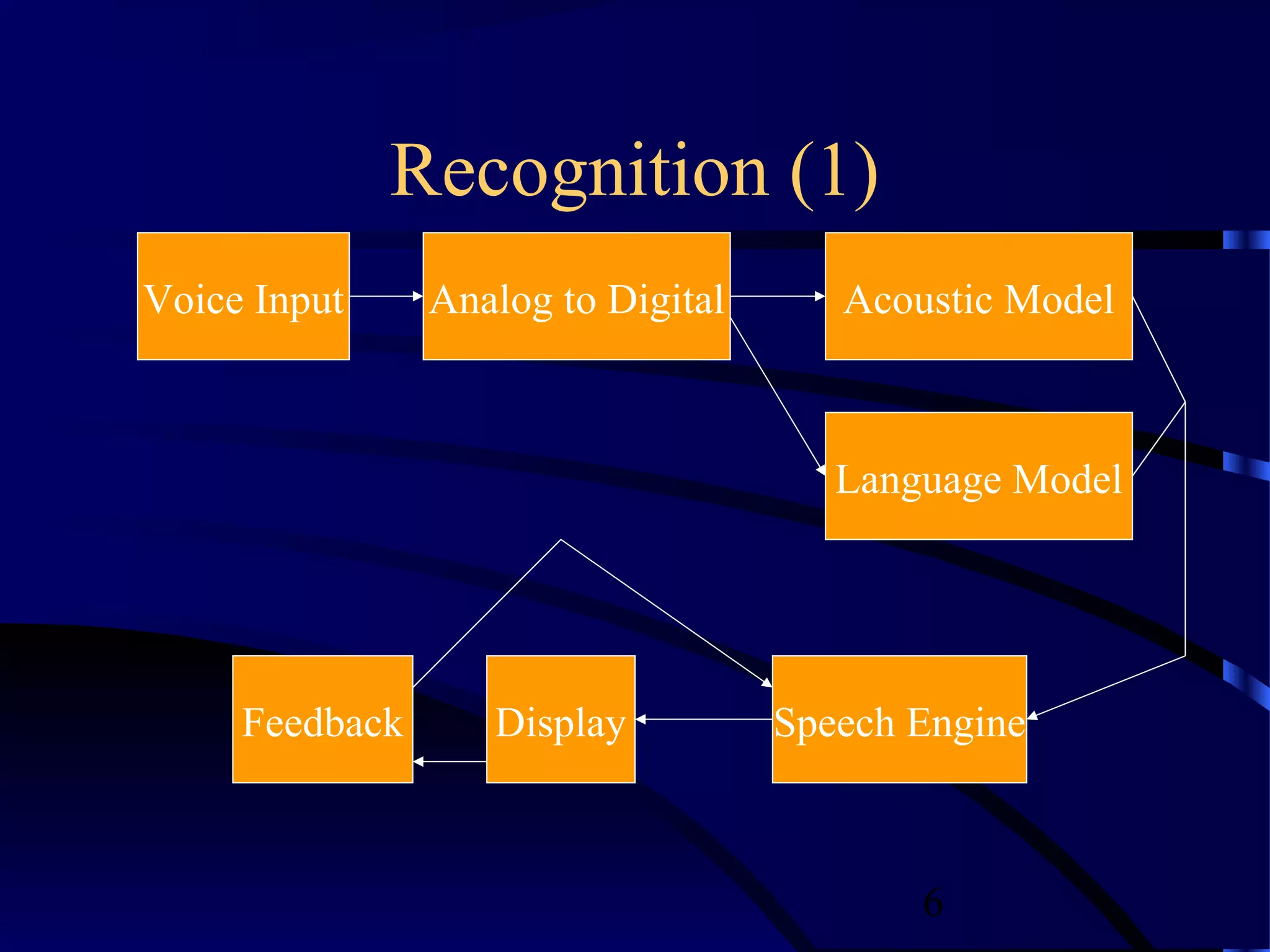 Recognition (1)

Voice Input

Analog to Digital

Acoustic Model

Language Model

Feedback

Display

Speech Engine

6